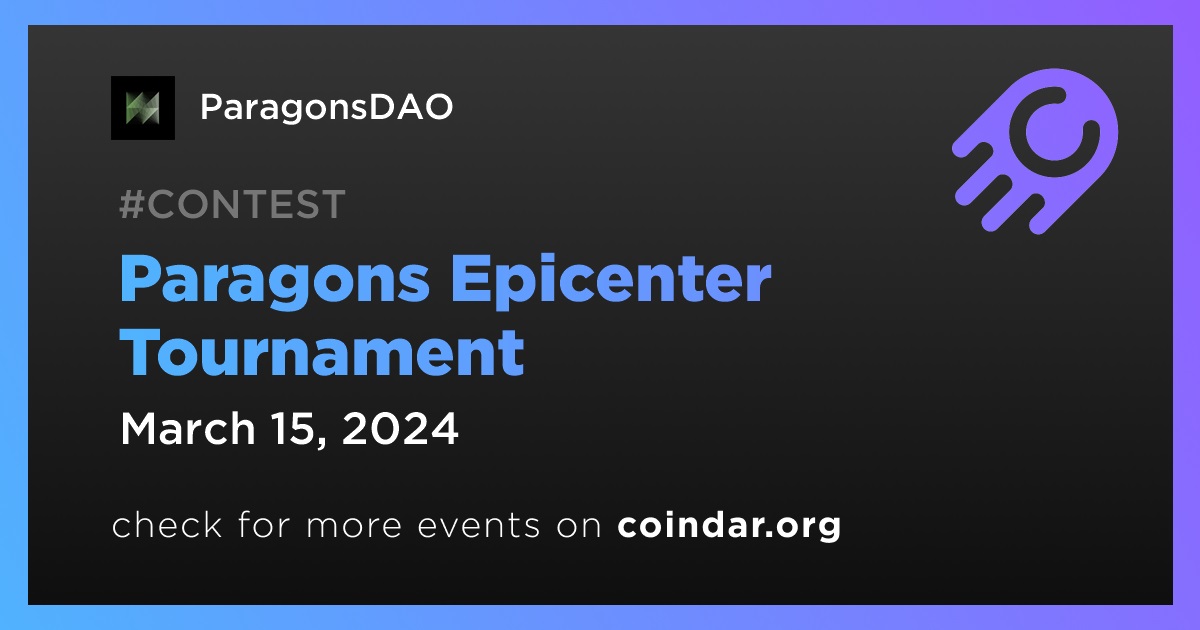 ParagonsDAO

#CONTEST

Paragons Epicenter Tournament

March 15, 2024

check for more events on coindar.org